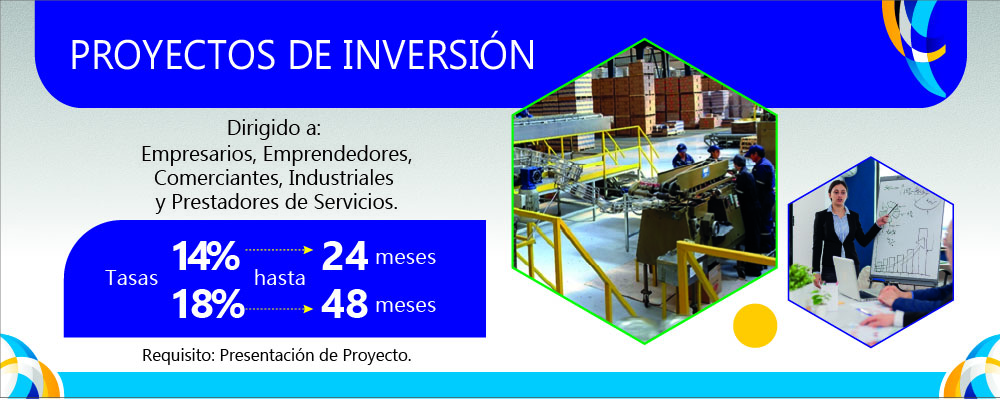 PROYECTOS DE INVERSIÓN

Dirigido a:
Empresarios, Emprendedores, Comerciantes, Industriales y Prestadores de Servicios.

Tasas 14% hasta 24 meses
18% 48 meses

Requisito: Presentación de Proyecto.